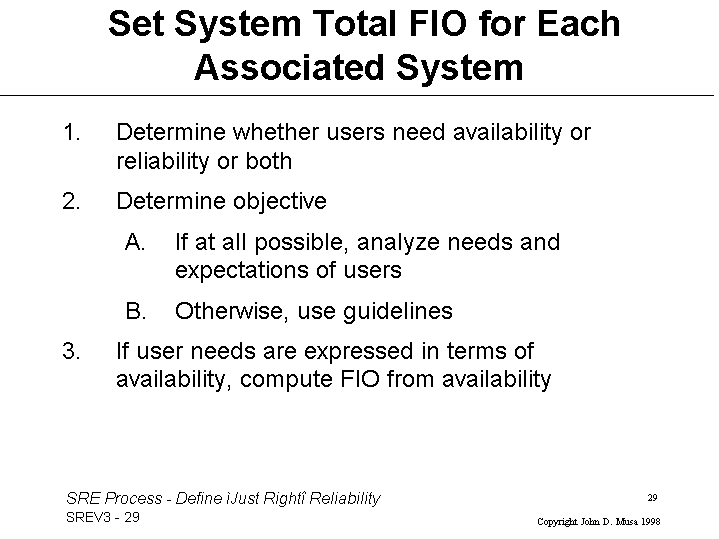 Set System Total FIO for Each Associated System

1. Determine whether users need availability or reliability or both

2. Determine objective

A. If at all possible, analyze needs and expectations of users

B. Otherwise, use guidelines

3. If user needs are expressed in terms of availability, compute FIO from availability

SRE Process - Define ìJust Rightî Reliability
SREV3 - 29

29

Copyright John D. Musa 1998